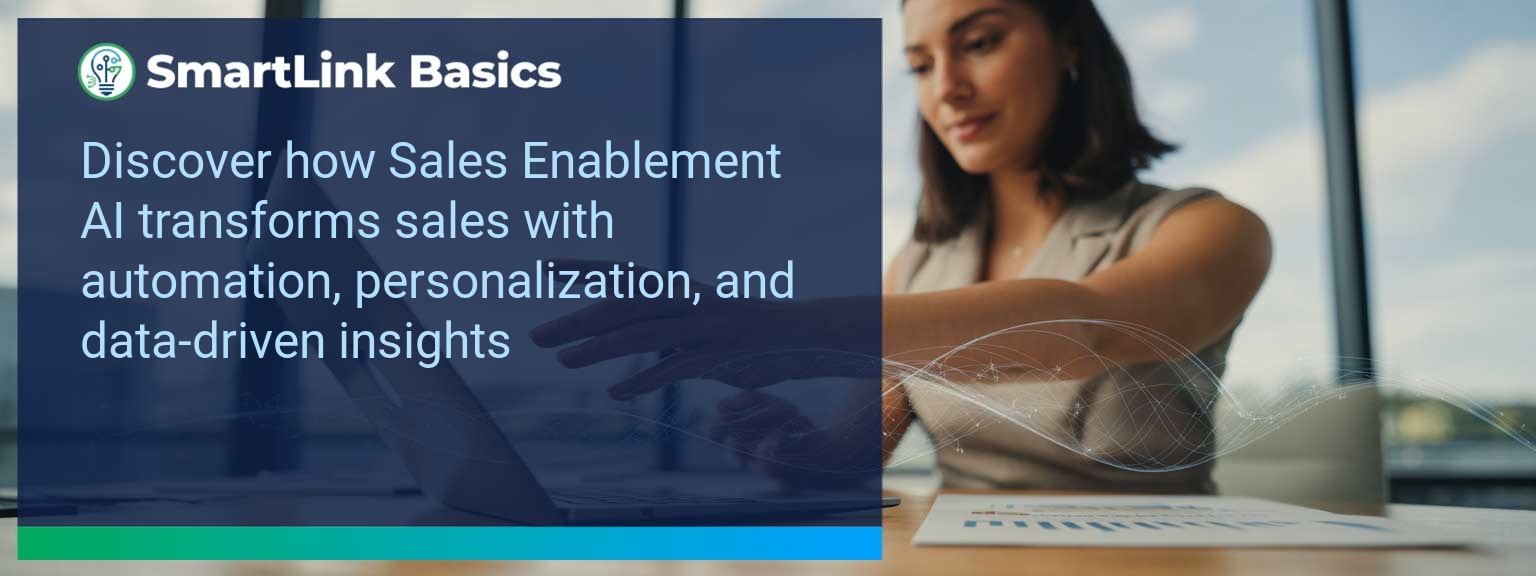 SmartLink Basics

Discover how Sales Enablement AI transforms sales with automation, personalization, and data-driven insights